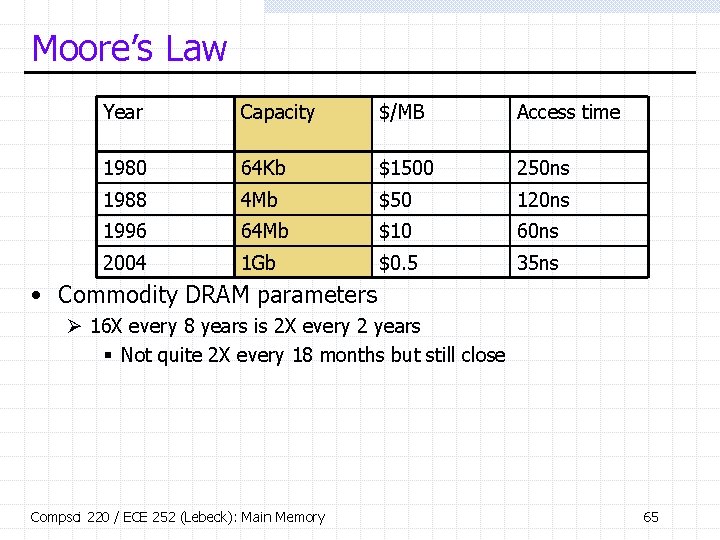 Moore's Law

| Year | Capacity | \$/MB | Access time |
|---|---|---|---|
| 1980 | 64Kb | \$1500 | 250ns |
| 1988 | 4Mb | \$50 | 120ns |
| 1996 | 64Mb | \$10 | 60ns |
| 2004 | 1Gb | \$0.5 | 35ns |

• Commodity DRAM parameters
➢ 16X every 8 years is 2X every 2 years
▪ Not quite 2X every 18 months but still close

Compsci 220 / ECE 252 (Lebeck): Main Memory

65